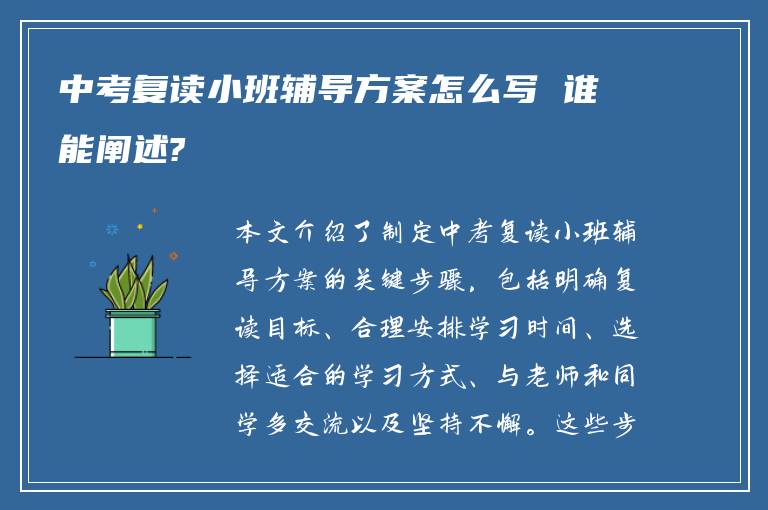 中考复读小班辅导方案怎么写 谁能阐述?

本文介绍了制定中考复读小班辅导方案的关键步骤，包括明确复读目标、合理安排学习时间、选择适合的学习方式、与老师和同学多交流以及坚持不懈。这些步